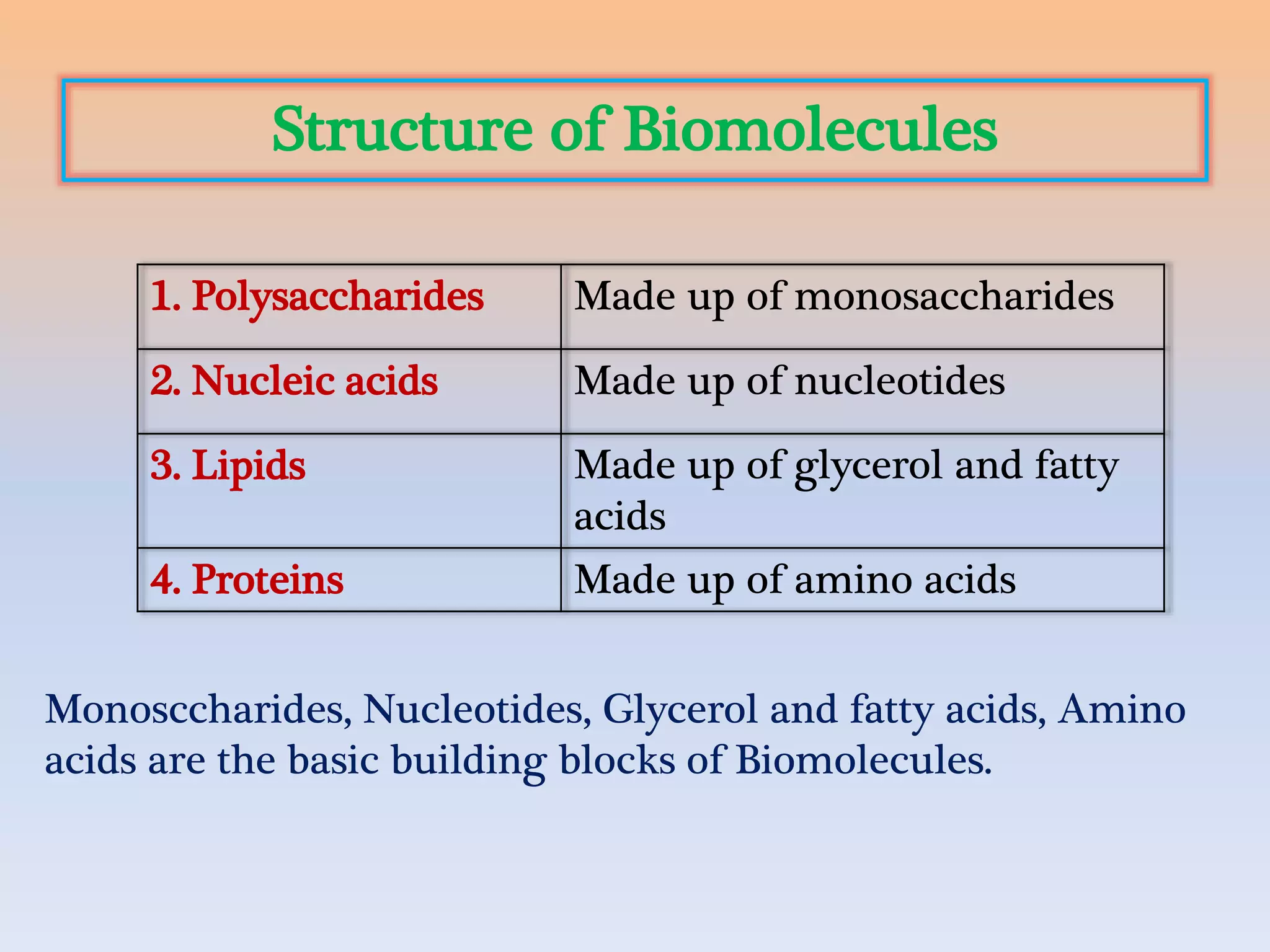 Structure of Biomolecules

| 1. Polysaccharides | Made up of monosaccharides |
|---|---|
| 2. Nucleic acids | Made up of nucleotides |
| 3. Lipids | Made up of glycerol and fatty acids |
| 4. Proteins | Made up of amino acids |

Monosccharides, Nucleotides, Glycerol and fatty acids, Amino acids are the basic building blocks of Biomolecules.